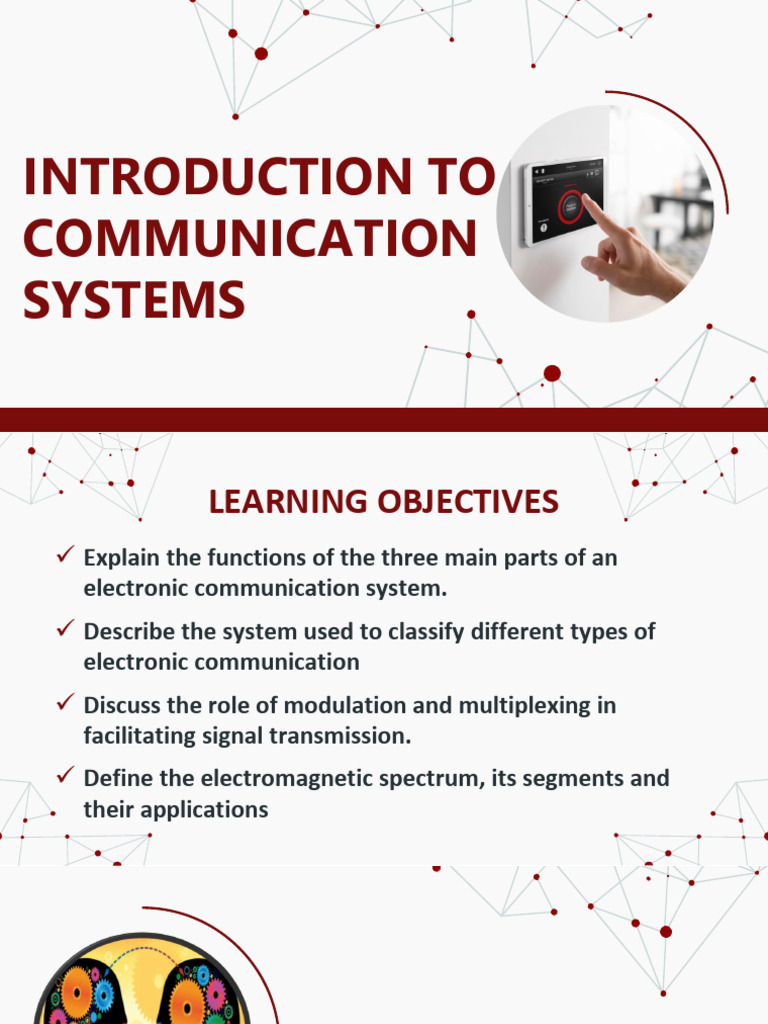 INTRODUCTION TO COMMUNICATION SYSTEMS

LEARNING OBJECTIVES

✓ Explain the functions of the three main parts of an electronic communication system.

✓ Describe the system used to classify different types of electronic communication

✓ Discuss the role of modulation and multiplexing in facilitating signal transmission.

✓ Define the electromagnetic spectrum, its segments and their applications